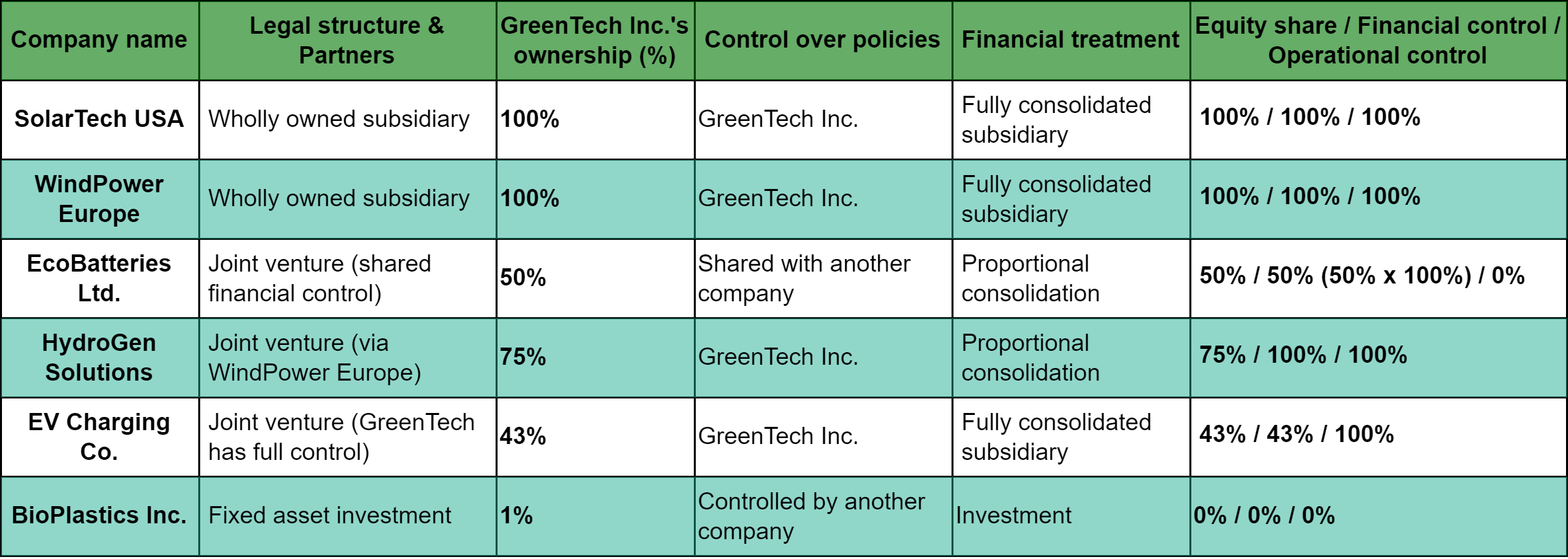 | Company name | Legal structure & Partners | GreenTech Inc.'s ownership (%) | Control over policies | Financial treatment | Equity share / Financial control / Operational control |
|---|---|---|---|---|---|
| SolarTech USA | Wholly owned subsidiary | 100% | GreenTech Inc. | Fully consolidated subsidiary | 100% / 100% / 100% |
| WindPower Europe | Wholly owned subsidiary | 100% | GreenTech Inc. | Fully consolidated subsidiary | 100% / 100% / 100% |
| EcoBatteries Ltd. | Joint venture (shared financial control) | 50% | Shared with another company | Proportional consolidation | 50% / 50% (50% x 100%) / 0% |
| HydroGen Solutions | Joint venture (via WindPower Europe) | 75% | GreenTech Inc. | Proportional consolidation | 75% / 100% / 100% |
| EV Charging Co. | Joint venture (GreenTech has full control) | 43% | GreenTech Inc. | Fully consolidated subsidiary | 43% / 43% / 100% |
| BioPlastics Inc. | Fixed asset investment | 1% | Controlled by another company | Investment | 0% / 0% / 0% |